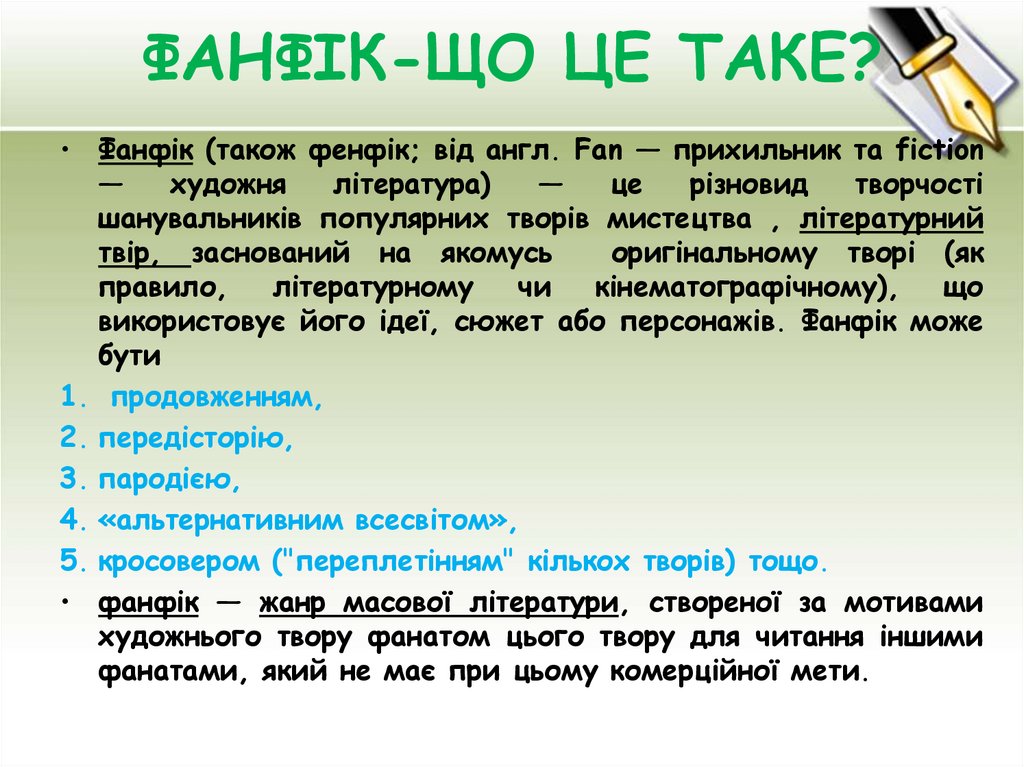 ФАНФІК-ЩО ЦЕ ТАКЕ?

• Фанфік (також фенфік; від англ. Fan — прихильник та fiction — художня література) — це різновид творчості шанувальників популярних творів мистецтва , літературний твір, заснований на якомусь оригінальному творі (як правило, літературному чи кінематографічному), що використовує його ідеї, сюжет або персонажів. Фанфік може бути

1. продовженням,
2. передісторію,
3. пародією,
4. «альтернативним всесвітом»,
5. кросовером ("переплетінням" кількох творів) тощо.

• фанфік — жанр масової літератури, створеної за мотивами художнього твору фанатом цього твору для читання іншими фанатами, який не має при цьому комерційної мети.